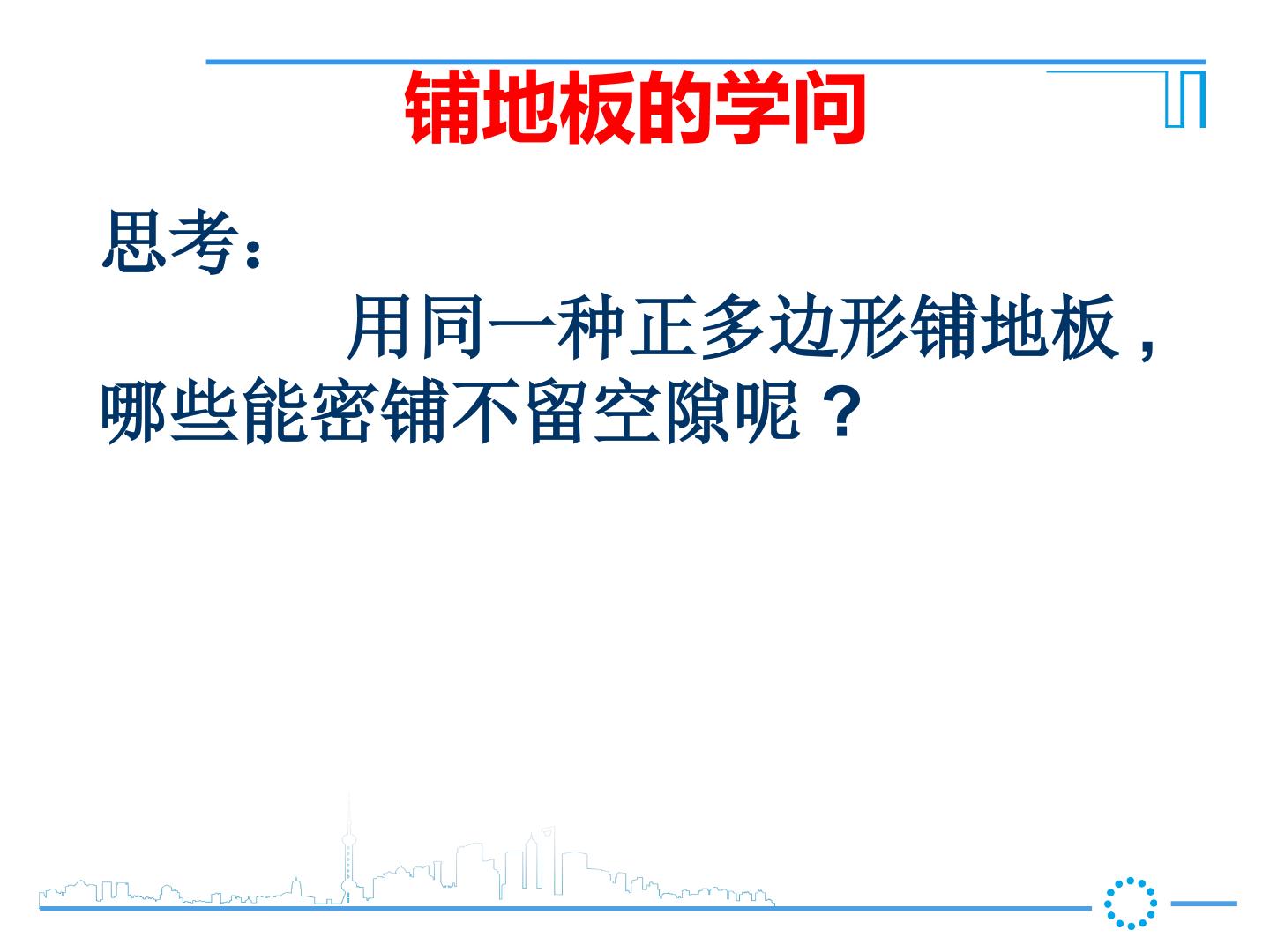 铺地板的学问

思考:

用同一种正多边形铺地板，哪些能密铺不留空隙呢？